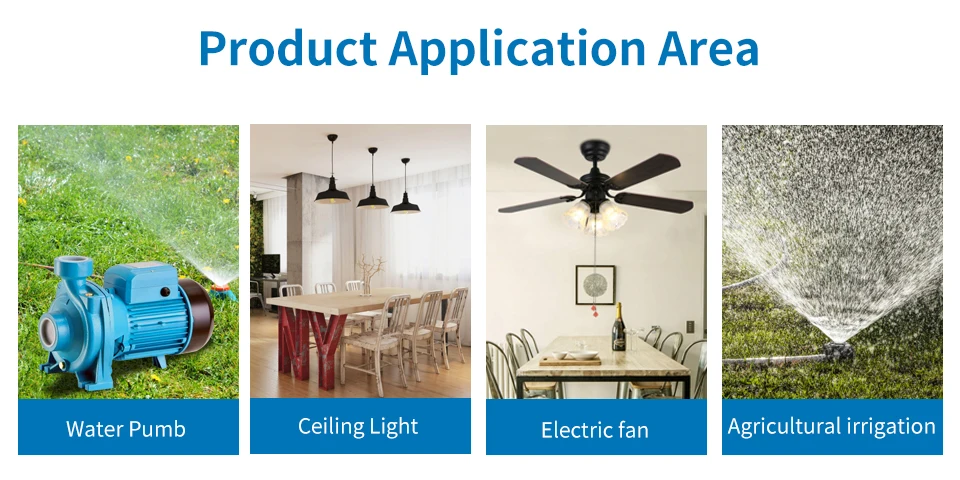 Product Application Area

Water Pumb

Ceiling Light

Electric fan

Agricultural irrigation